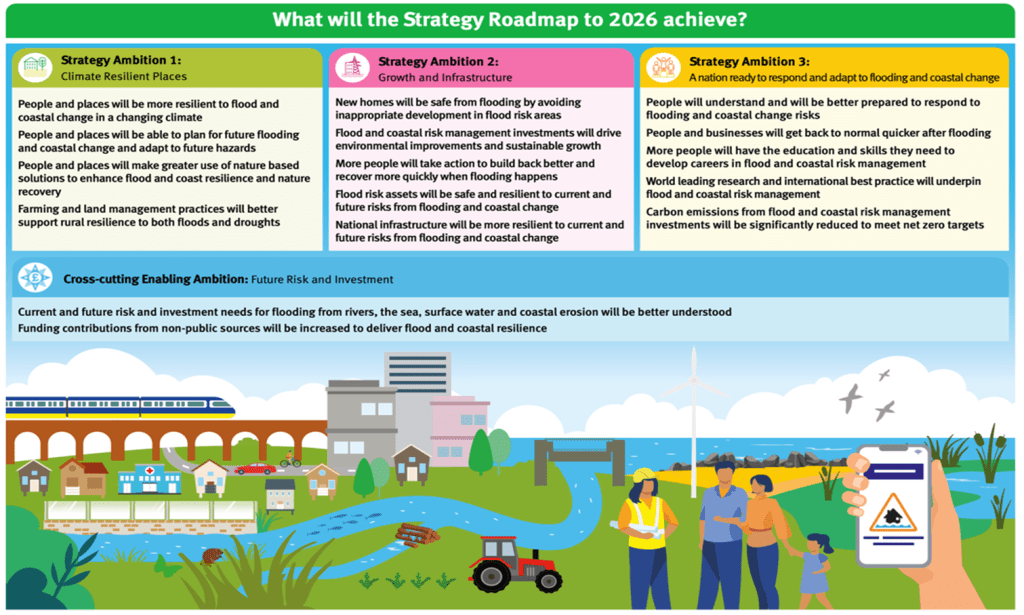 What will the Strategy Roadmap to 2026 achieve?

Strategy Ambition 1:
Climate Resilient Places

People and places will be more resilient to flood and coastal change in a changing climate

People and places will be able to plan for future flooding and coastal change and adapt to future hazards

People and places will make greater use of nature based solutions to enhance flood and coast resilience and nature recovery

Farming and land management practices will better support rural resilience to both floods and droughts

Strategy Ambition 2:
Growth and Infrastructure

New homes will be safe from flooding by avoiding inappropriate development in flood risk areas

Flood and coastal risk management investments will drive environmental improvements and sustainable growth

More people will take action to build back better and recover more quickly when flooding happens

Flood risk assets will be safe and resilient to current and future risks from flooding and coastal change

National infrastructure will be more resilient to current and future risks from flooding and coastal change

Strategy Ambition 3:
A nation ready to respond and adapt to flooding and coastal change

People will understand and will be better prepared to respond to flooding and coastal change risks

People and businesses will get back to normal quicker after flooding

More people will have the education and skills they need to develop careers in flood and coastal risk management

World leading research and international best practice will underpin flood and coastal risk management

Carbon emissions from flood and coastal risk management investments will be significantly reduced to meet net zero targets

Cross-cutting Enabling Ambition: Future Risk and Investment

Current and future risk and investment needs for flooding from rivers, the sea, surface water and coastal erosion will be better understood

Funding contributions from non-public sources will be increased to deliver flood and coastal resilience